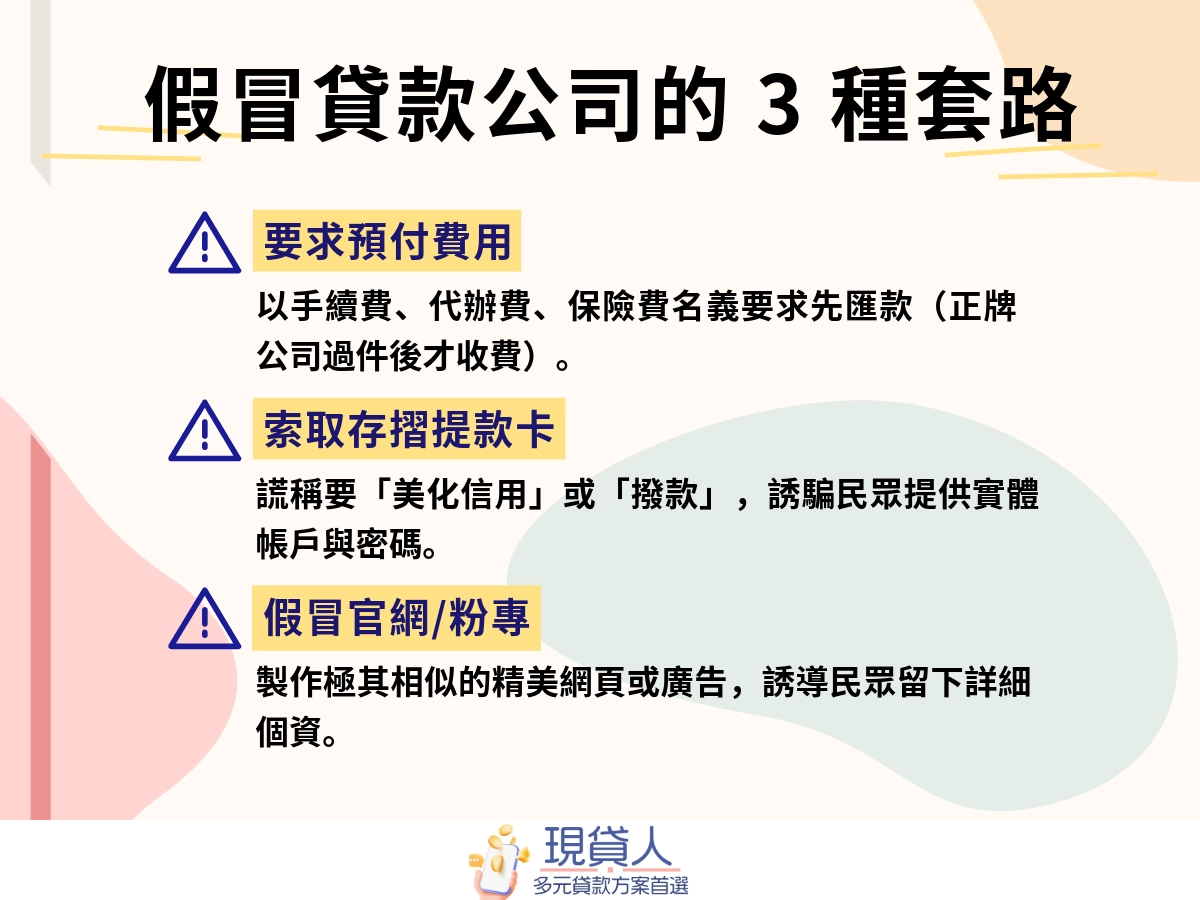 假冒貸款公司的 3 種套路

要求預付費用

以手續費、代辦費、保險費名義要求先匯款（正牌公司過件後才收費）。

索取存摺提款卡

謊稱要「美化信用」或「撥款」，誘騙民眾提供實體帳戶與密碼。

假冒官網/粉專

製作極其相似的精美網頁或廣告，誘導民眾留下詳細個資。

現貸人
多元貸款方案首選